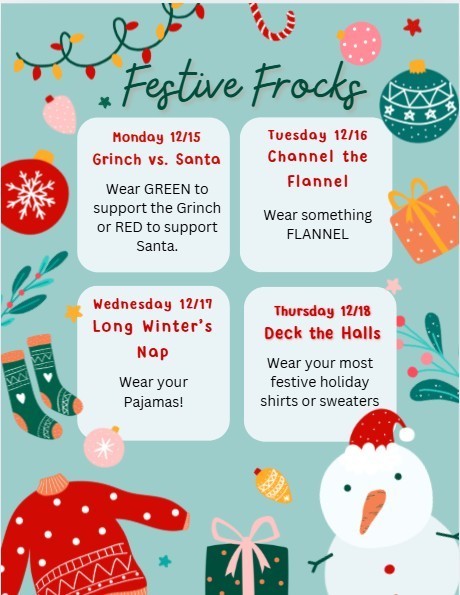 Festive Frocks

Monday 12/15
Grinch vs. Santa

Wear GREEN to support the Grinch or RED to support Santa.

Tuesday 12/16
Channel the Flannel

Wear something FLANNEL

Wednesday 12/17
Long Winter's Nap

Wear your Pajamas!

Thursday 12/18
Deck the Halls

Wear your most festive holiday shirts or sweaters